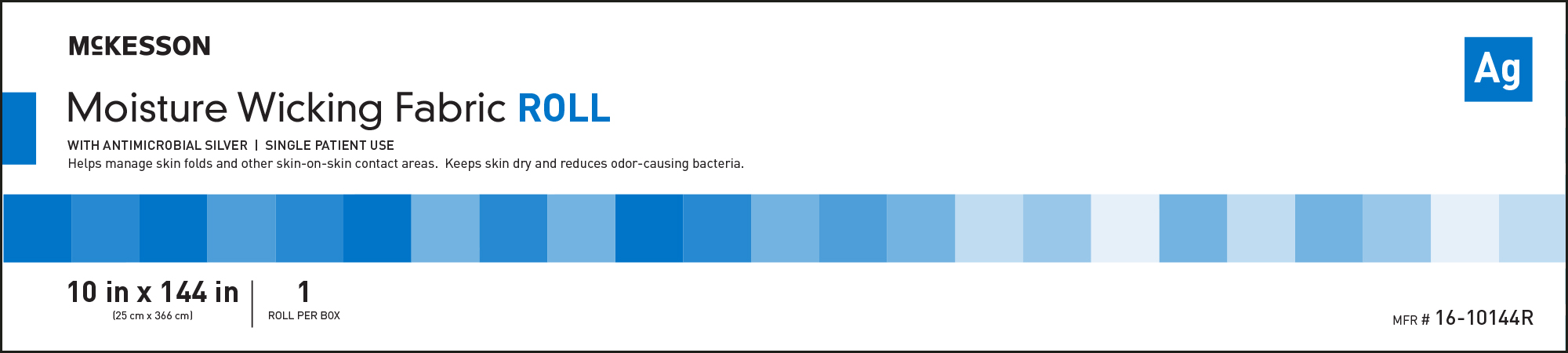 McKESSON

Ag

Moisture Wicking Fabric ROLL

WITH ANTIMICROBIAL SILVER | SINGLE PATIENT USE
Helps manage skin folds and other skin-on-skin contact areas. Keeps skin dry and reduces odor-causing bacteria.

10 in x 144 in
(25 cm x 366 cm)

1
ROLL PER BOX

MFR # 16-10144R